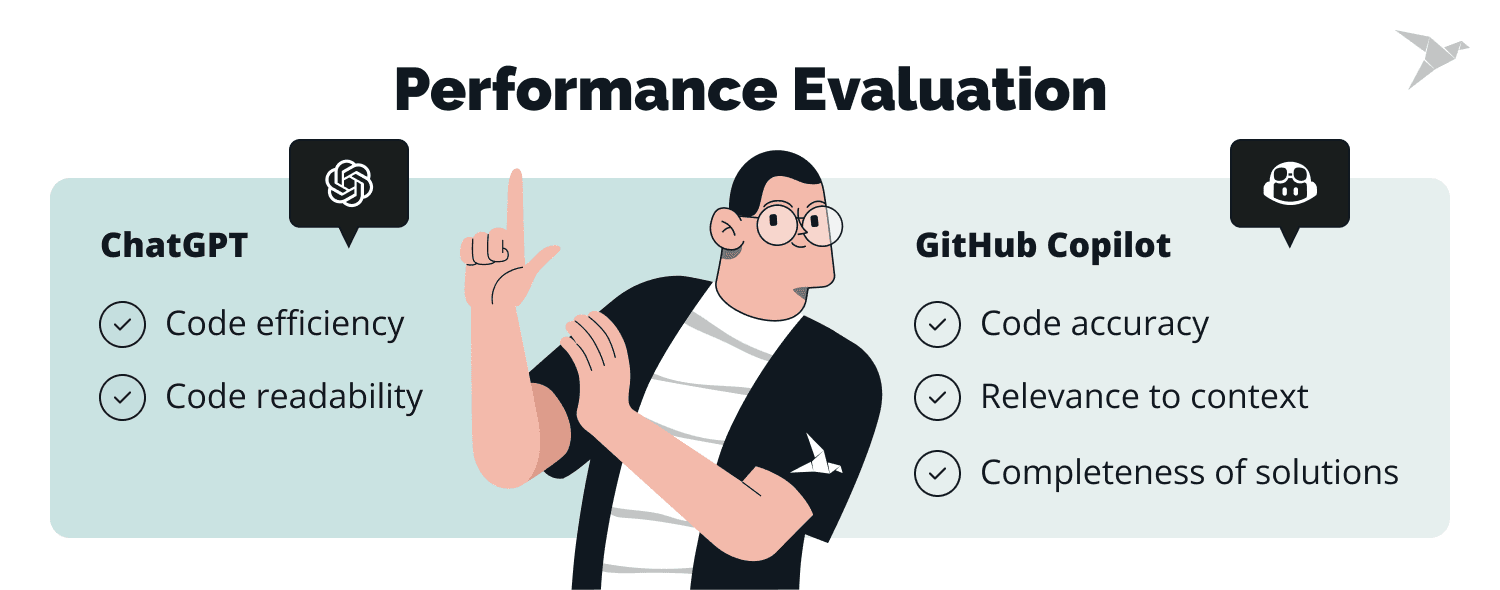 Performance Evaluation

ChatGPT

Code efficiency

Code readability

GitHub Copilot

Code accuracy

Relevance to context

Completeness of solutions